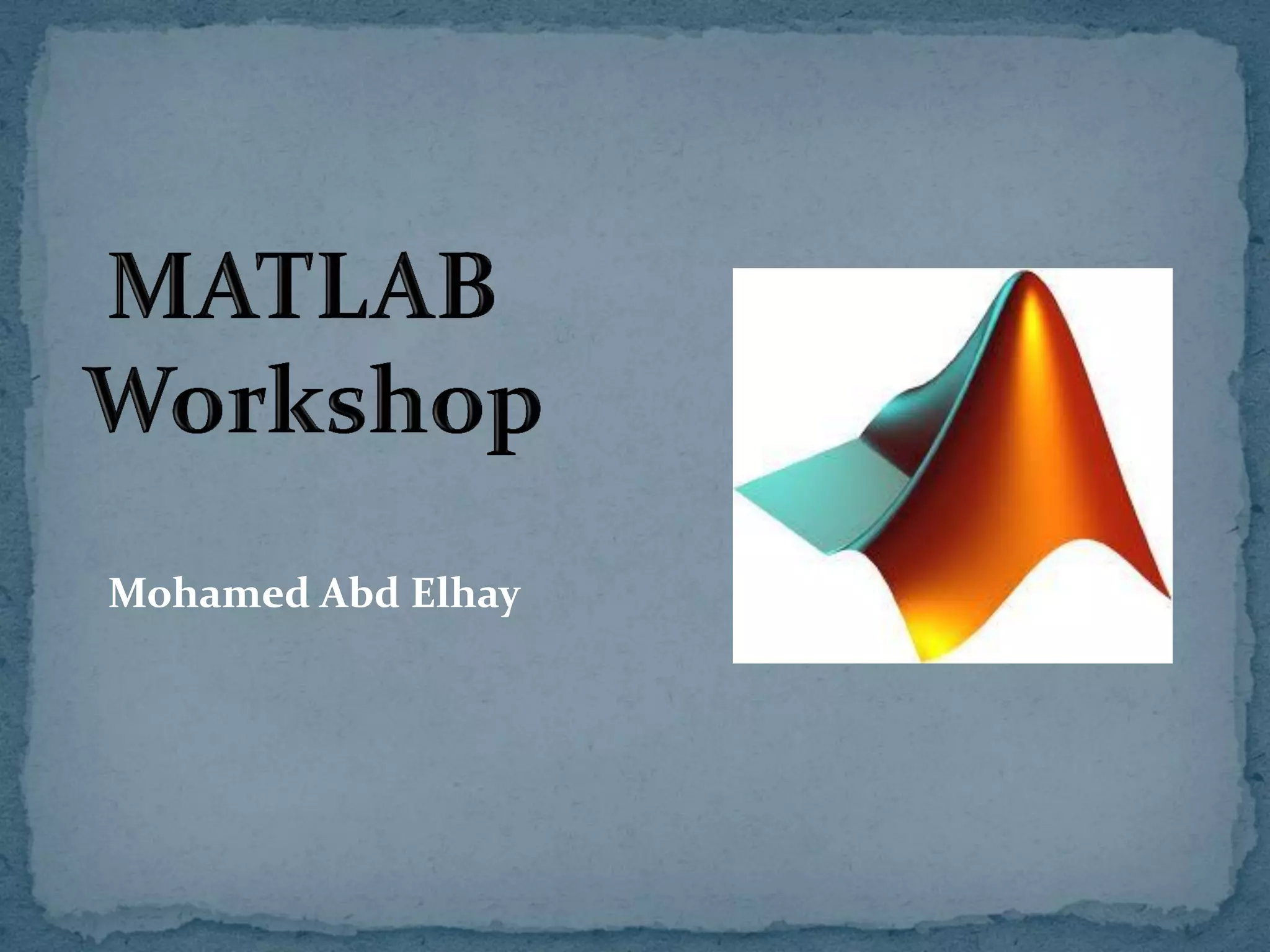 MATLAB
Workshop

Mohamed Abd Elhay